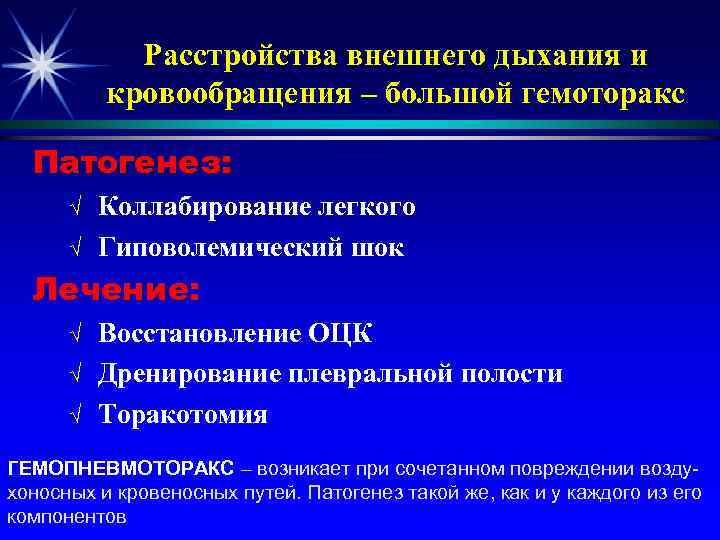 Расстройства внешнего дыхания и кровообращения – большой гемоторакс

Патогенез:

√ Коллабирование легкого

√ Гиповолемический шок

Лечение:

√ Восстановление ОЦК

√ Дренирование плевральной полости

√ Торакотомия

ГЕМОПНЕВМОТОРАКС – возникает при сочетанном повреждении воздухоносных и кровеносных путей. Патогенез такой же, как и у каждого из его компонентов